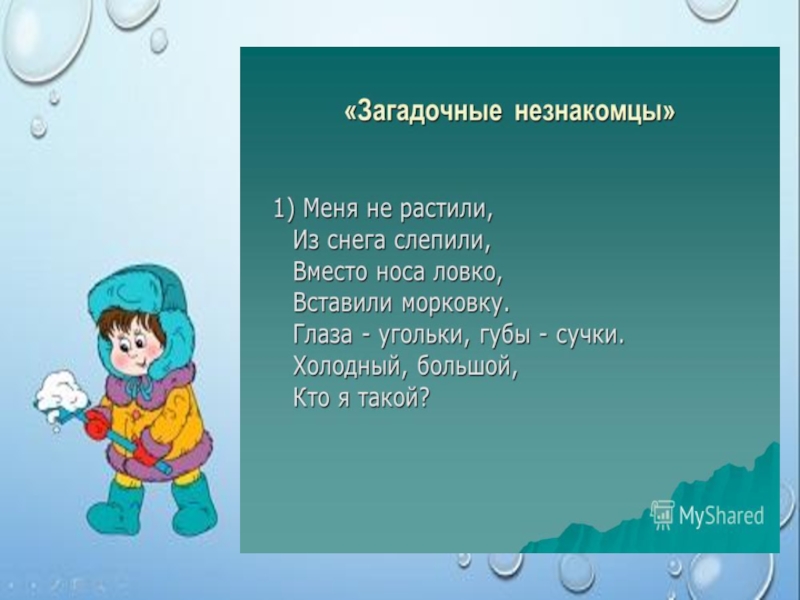 «Загадочные незнакомцы»

1) Меня не растили,
Из снега слепили,
Вместо носа ловко,
Вставили морковку.
Глаза - угольки, губы - сучки.
Холодный, большой,
Кто я такой?

MyShared